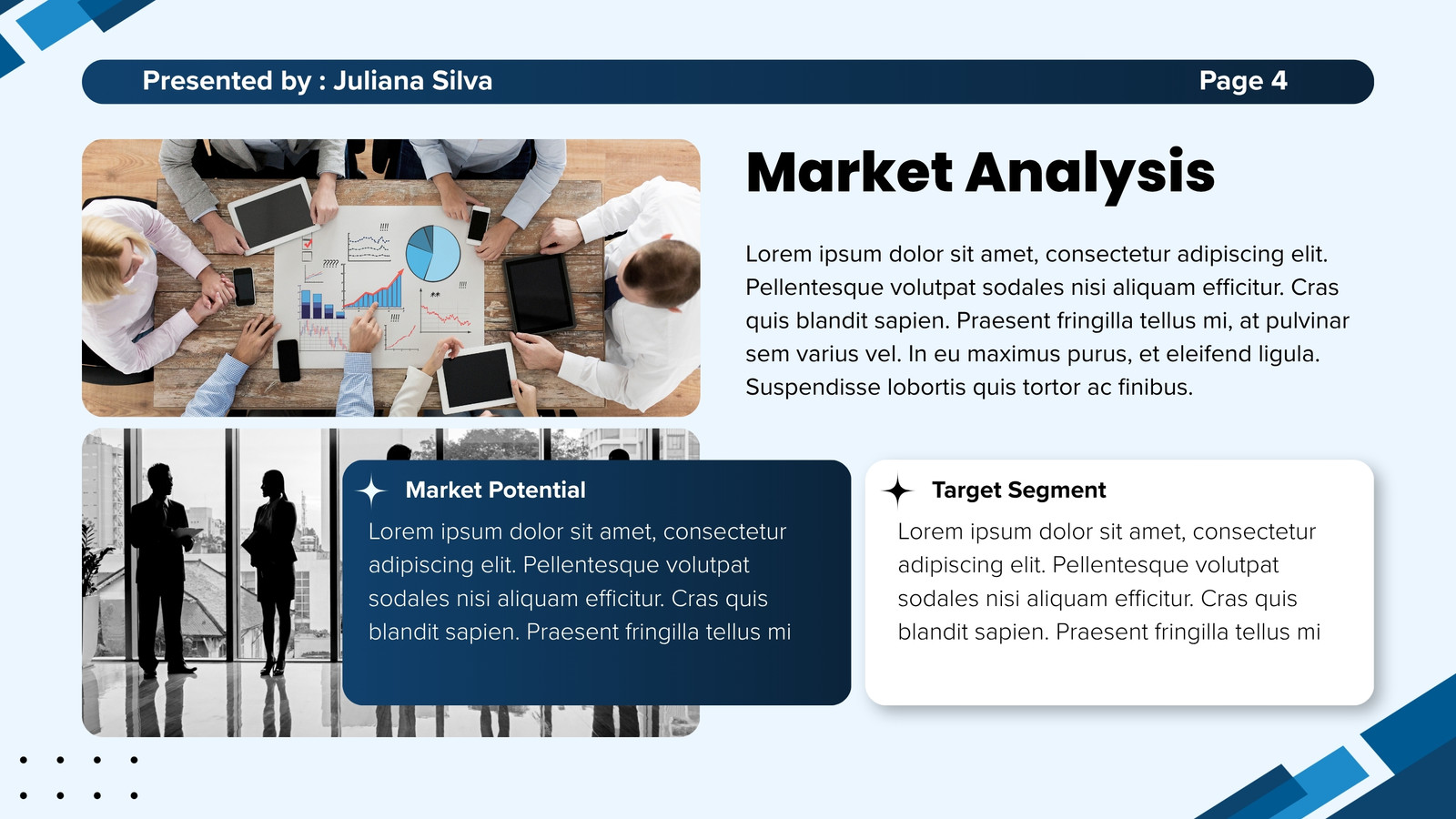 Presented by : Juliana Silva

Page 4

Market Analysis

Lorem ipsum dolor sit amet, consectetur adipiscing elit. Pellentesque volutpat sodales nisi aliquam efficitur. Cras quis blandit sapien. Praesent fringilla tellus mi, at pulvinar sem varius vel. In eu maximus purus, et eleifend ligula. Suspendisse lobortis quis tortor ac finibus.

Market Potential

Lorem ipsum dolor sit amet, consectetur adipiscing elit. Pellentesque volutpat sodales nisi aliquam efficitur. Cras quis blandit sapien. Praesent fringilla tellus mi

Target Segment

Lorem ipsum dolor sit amet, consectetur adipiscing elit. Pellentesque volutpat sodales nisi aliquam efficitur. Cras quis blandit sapien. Praesent fringilla tellus mi